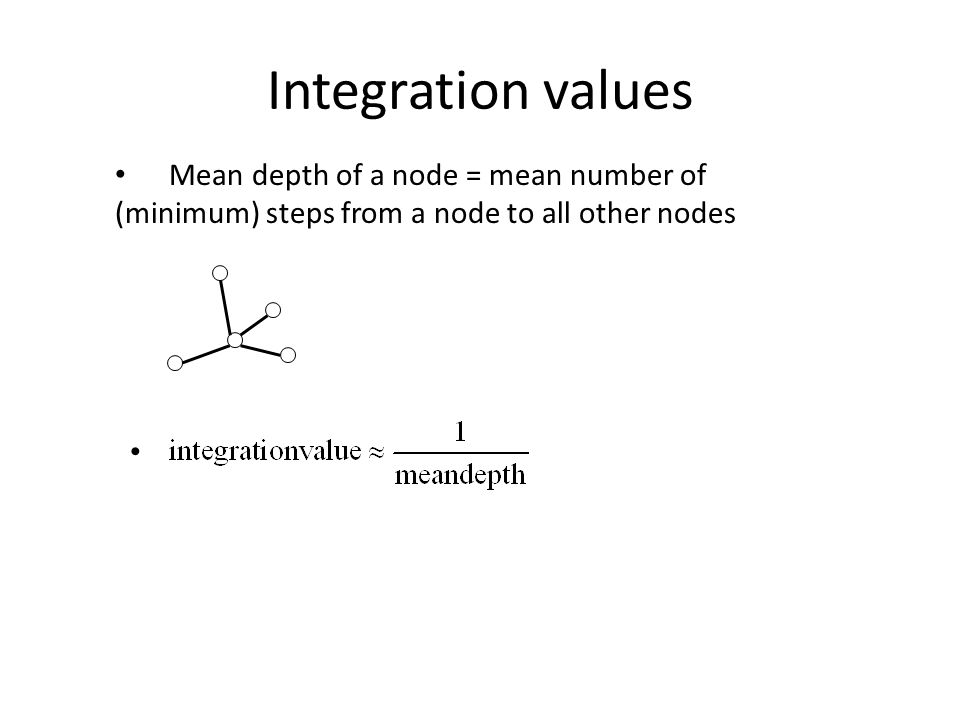 Integration values

• Mean depth of a node = mean number of (minimum) steps from a node to all other nodes

• $\text{integrationvalue} \approx \frac{1}{\text{meandepth}}$